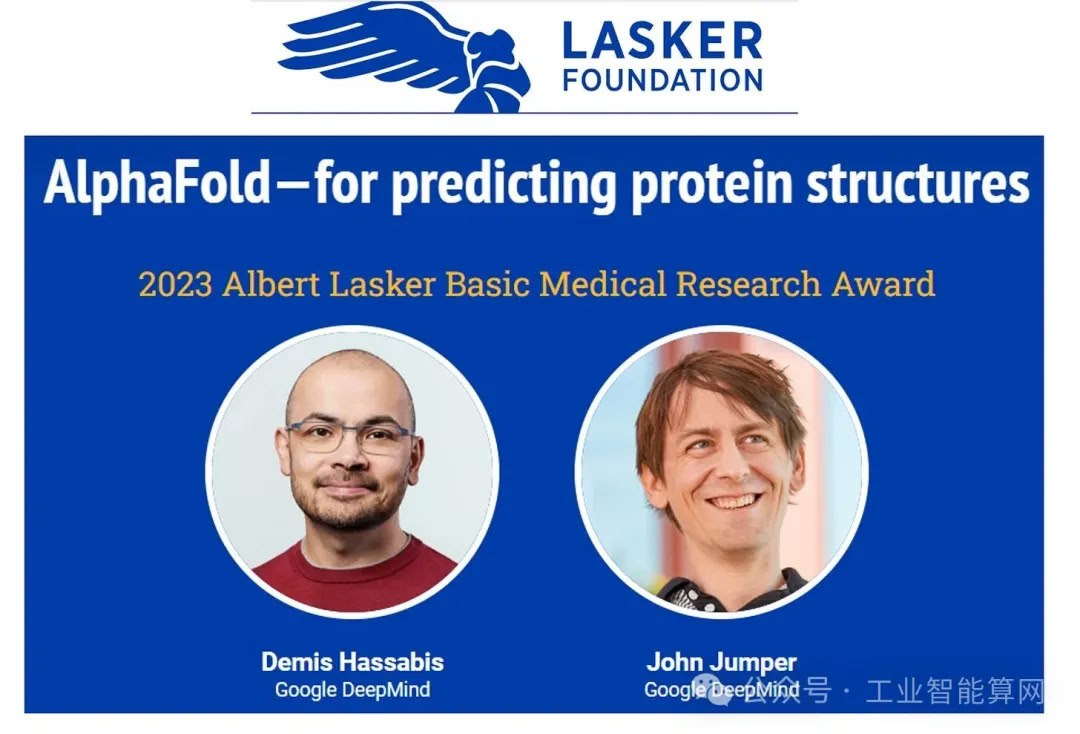 LASKER
FOUNDATION

AlphaFold—for predicting protein structures

2023 Albert Lasker Basic Medical Research Award

Demis Hassabis
Google DeepMind

John Jumper
Google DeepMind

公众号 · 工业智能算网